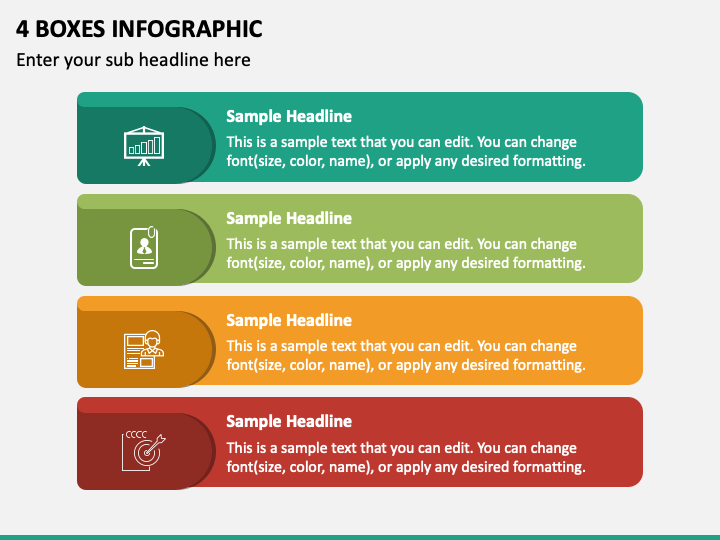 4 BOXES INFOGRAPHIC

Enter your sub headline here

Sample Headline

This is a sample text that you can edit. You can change font(size, color, name), or apply any desired formatting.

Sample Headline

This is a sample text that you can edit. You can change font(size, color, name), or apply any desired formatting.

Sample Headline

This is a sample text that you can edit. You can change font(size, color, name), or apply any desired formatting.

Sample Headline

This is a sample text that you can edit. You can change font(size, color, name), or apply any desired formatting.